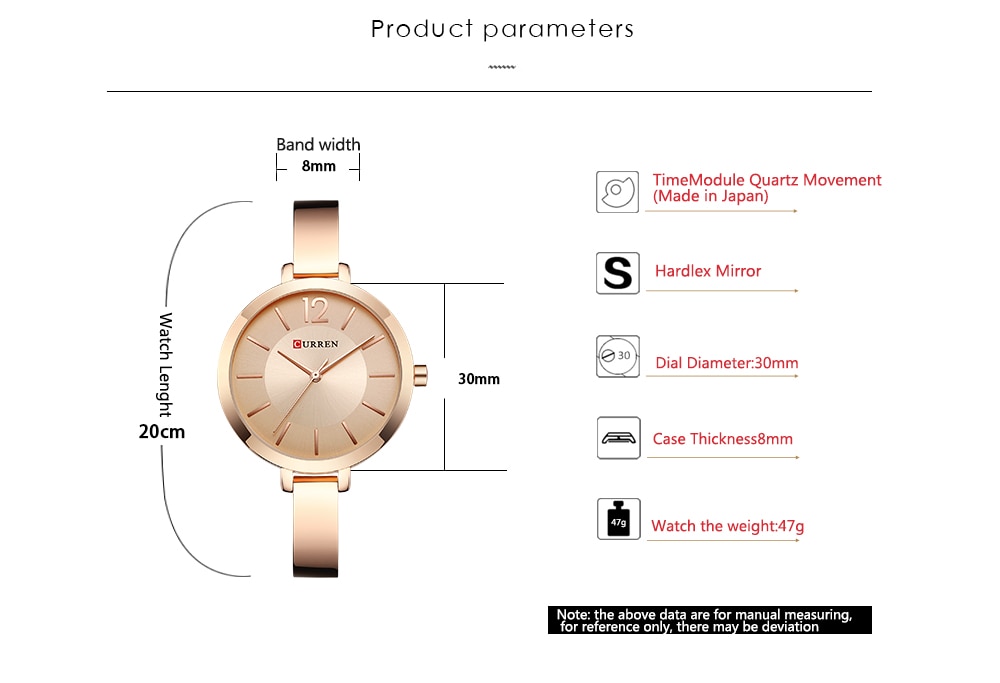 Product parameters

Band width
8mm

Watch Lenght
20cm

12
CURREN

30mm

TimeModule Quartz Movement (Made in Japan)

S
Hardlex Mirror

30
Dial Diameter:30mm

Case Thickness8mm

47g
Watch the weight:47g

Note: the above data are for manual measuring, for reference only, there may be deviation